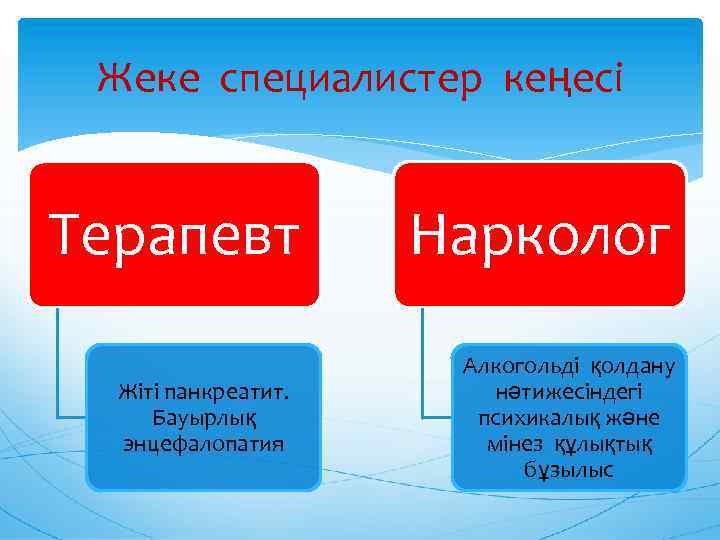 Жеке специалистер кеңесі

Терапевт

Жіті панкреатит. Бауырлық энцефалопатия

Нарколог

Алкогольді қолдану нәтижесіндегі психикалық және мінез құлықтық бұзылыс